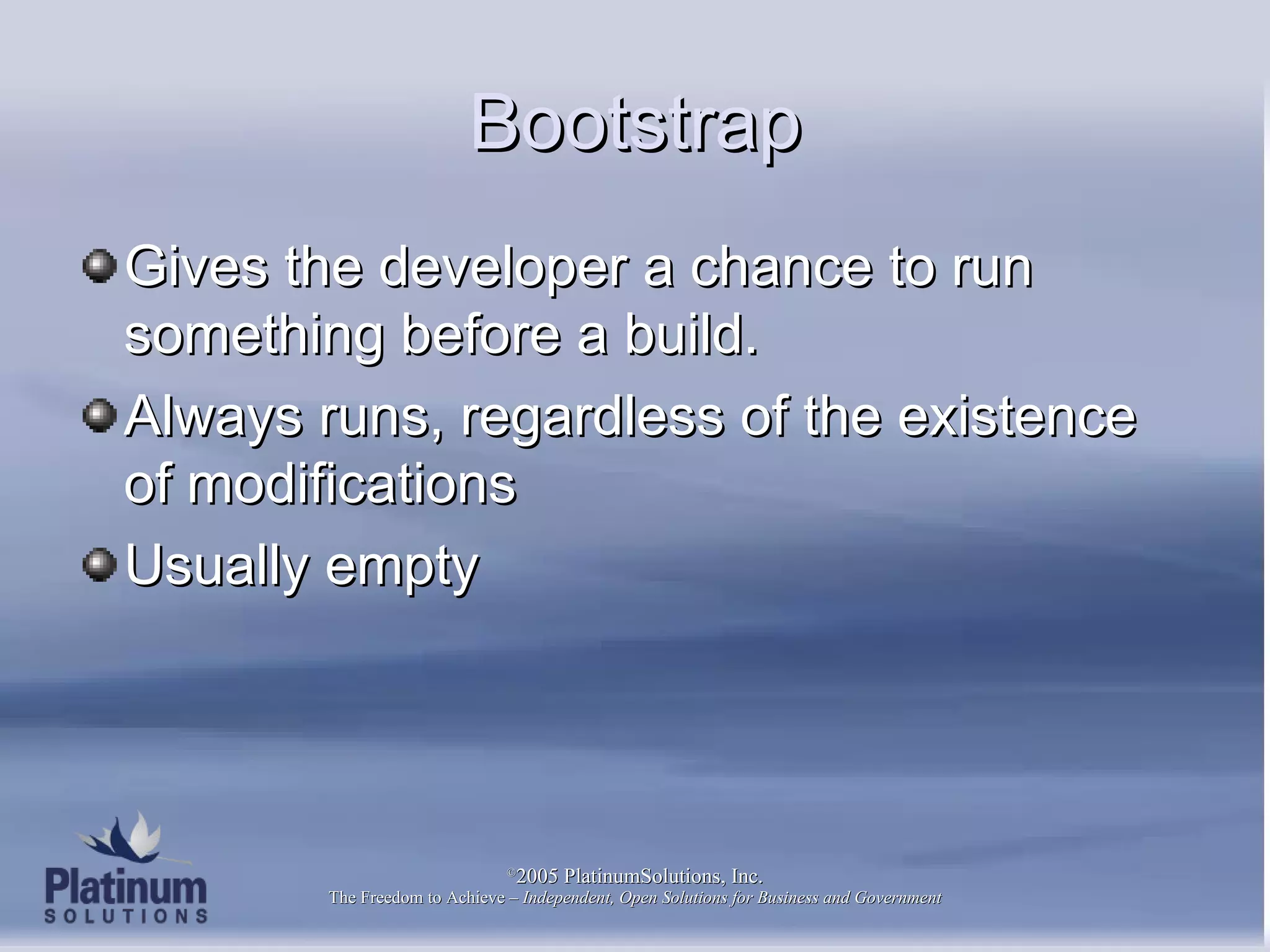 Bootstrap

Gives the developer a chance to run something before a build.

Always runs, regardless of the existence of modifications

Usually empty

Platinum SOLUTIONS

©2005 PlatinumSolutions, Inc.
The Freedom to Achieve – Independent, Open Solutions for Business and Government